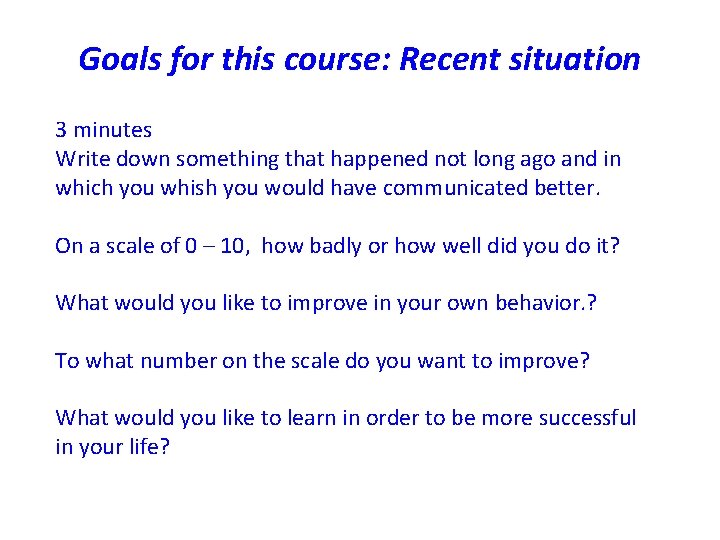 Goals for this course: Recent situation

3 minutes
Write down something that happened not long ago and in which you whish you would have communicated better.

On a scale of 0 – 10, how badly or how well did you do it?

What would you like to improve in your own behavior.?

To what number on the scale do you want to improve?

What would you like to learn in order to be more successful in your life?